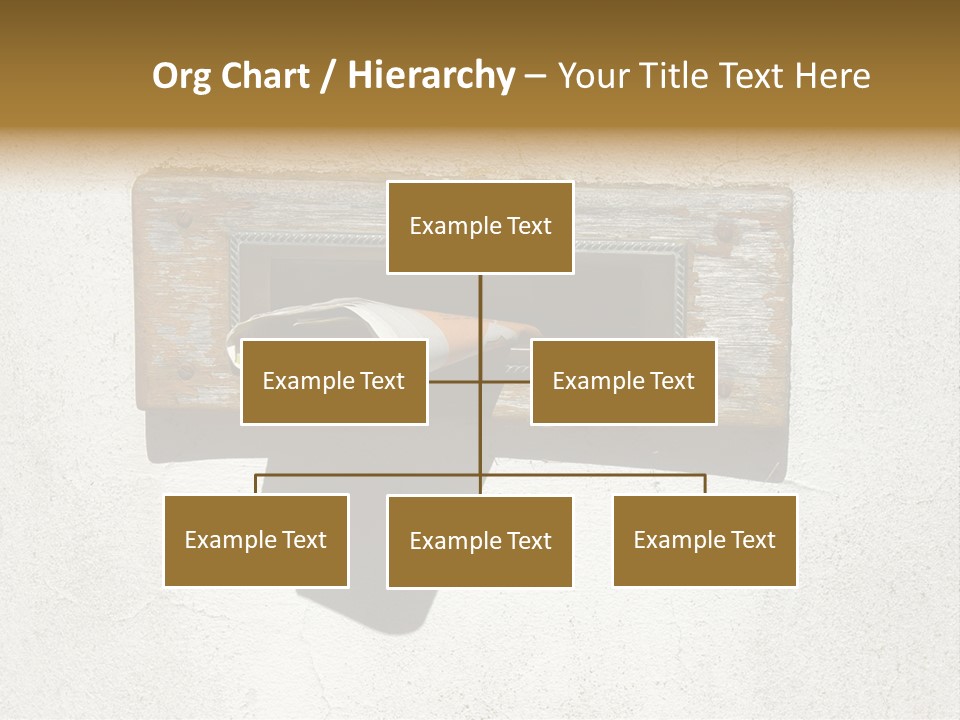 Org Chart / Hierarchy – Your Title Text Here

Example Text

Example Text

Example Text

Example Text

Example Text

Example Text